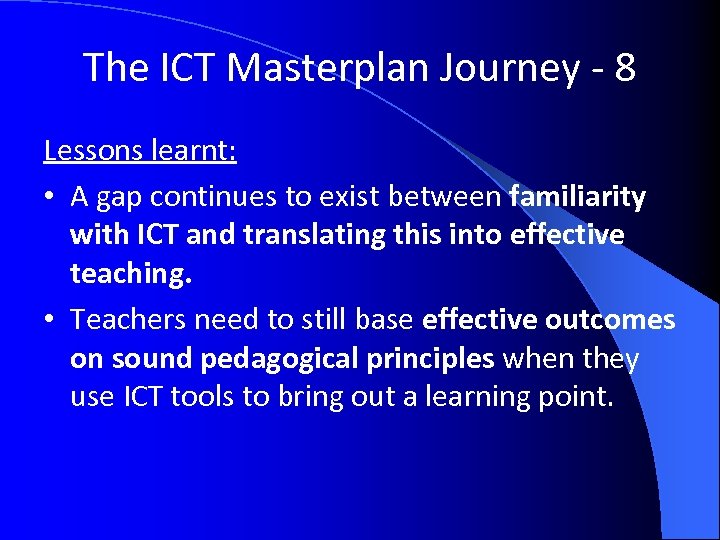 The ICT Masterplan Journey - 8

Lessons learnt:

• A gap continues to exist between familiarity with ICT and translating this into effective teaching.

• Teachers need to still base effective outcomes on sound pedagogical principles when they use ICT tools to bring out a learning point.